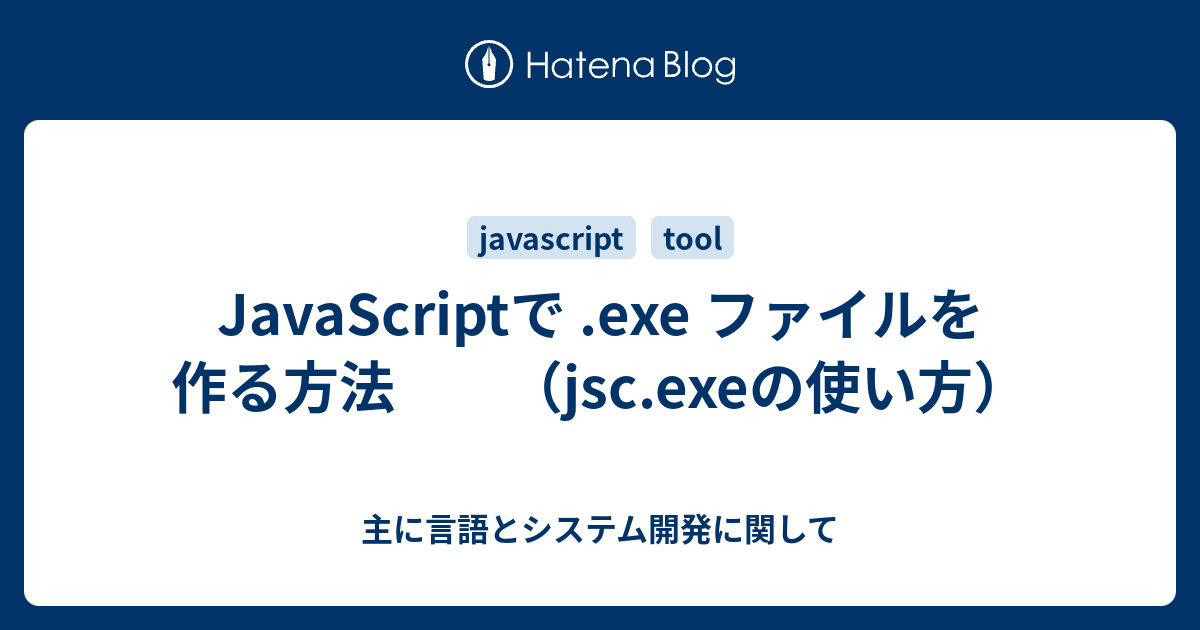 Hatena Blog

javascript tool

JavaScriptで .exe ファイルを作る方法　　（jsc.exeの使い方）

主に言語とシステム開発に関して